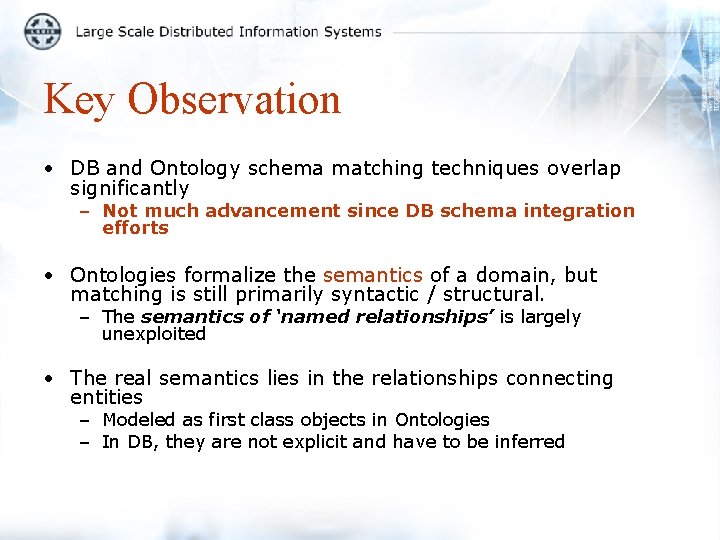 Large Scale Distributed Information Systems

Key Observation

• DB and Ontology schema matching techniques overlap significantly
– Not much advancement since DB schema integration efforts

• Ontologies formalize the semantics of a domain, but matching is still primarily syntactic / structural.
– The semantics of 'named relationships' is largely unexploited

• The real semantics lies in the relationships connecting entities
– Modeled as first class objects in Ontologies
– In DB, they are not explicit and have to be inferred